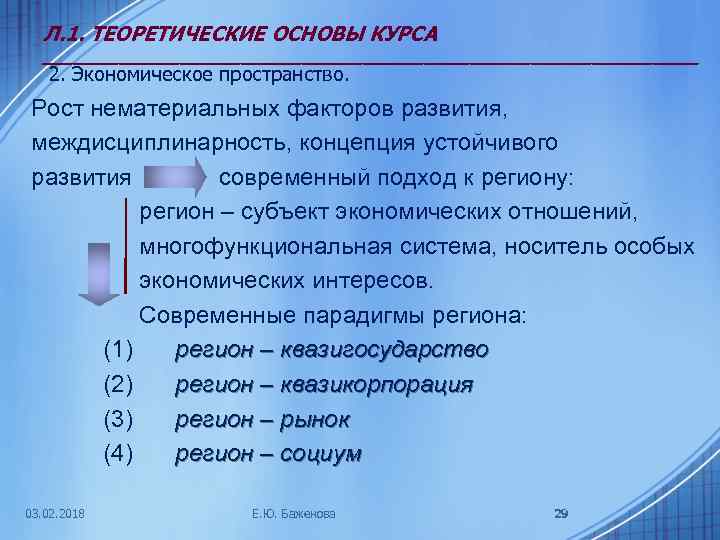 Л.1. ТЕОРЕТИЧЕСКИЕ ОСНОВЫ КУРСА

2. Экономическое пространство.

Рост нематериальных факторов развития, междисциплинарность, концепция устойчивого развития современный подход к региону:

регион – субъект экономических отношений, многофункциональная система, носитель особых экономических интересов.

Современные парадигмы региона:

(1) регион – квазигосударство

(2) регион – квазикорпорация

(3) регион – рынок

(4) регион – социум

03.02.2018

Е.Ю. Баженова

29